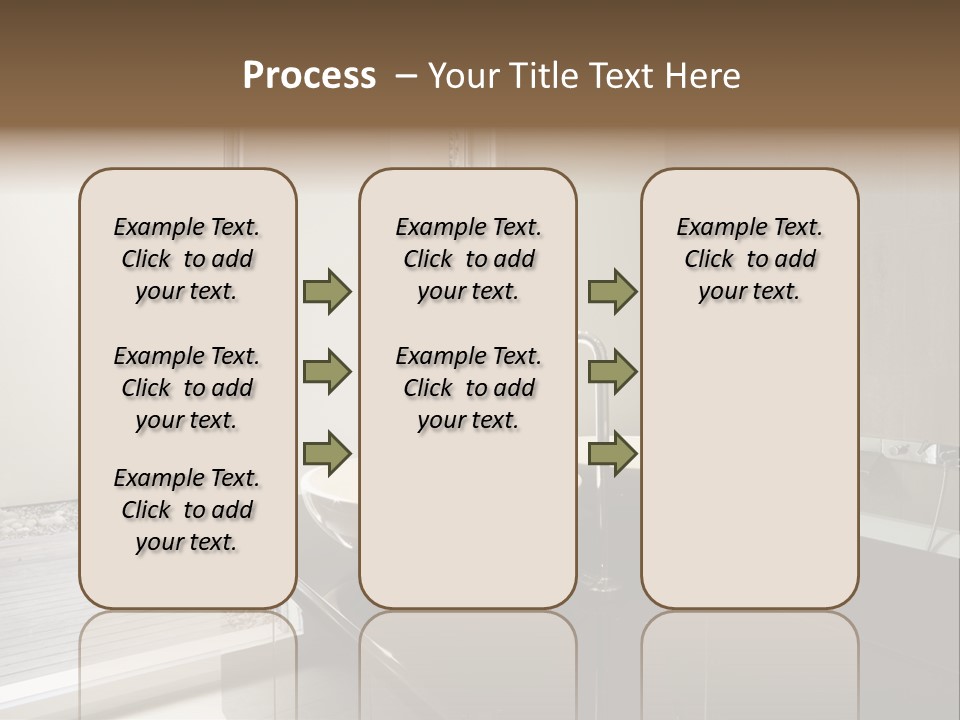 Process – Your Title Text Here

Example Text. Click to add your text.

Example Text. Click to add your text.

Example Text. Click to add your text.

Example Text. Click to add your text.

Example Text. Click to add your text.

Example Text. Click to add your text.